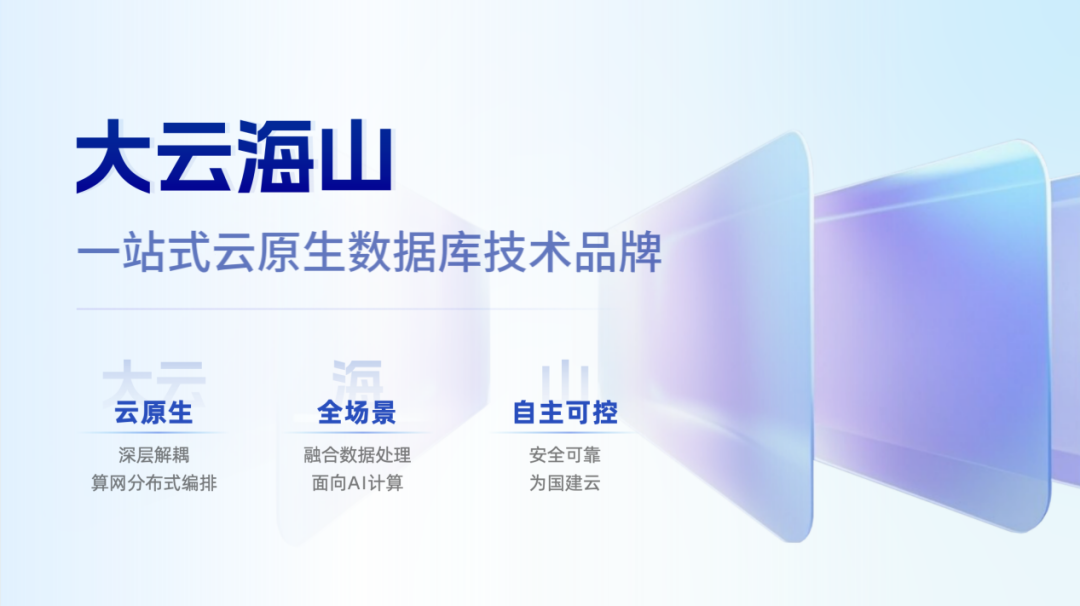 大云海山

一站式云原生数据库技术品牌

大云
云原生
深层解耦
算网分布式编排

海
全场景
融合数据处理
面向AI计算

山
自主可控
安全可靠
为国建云